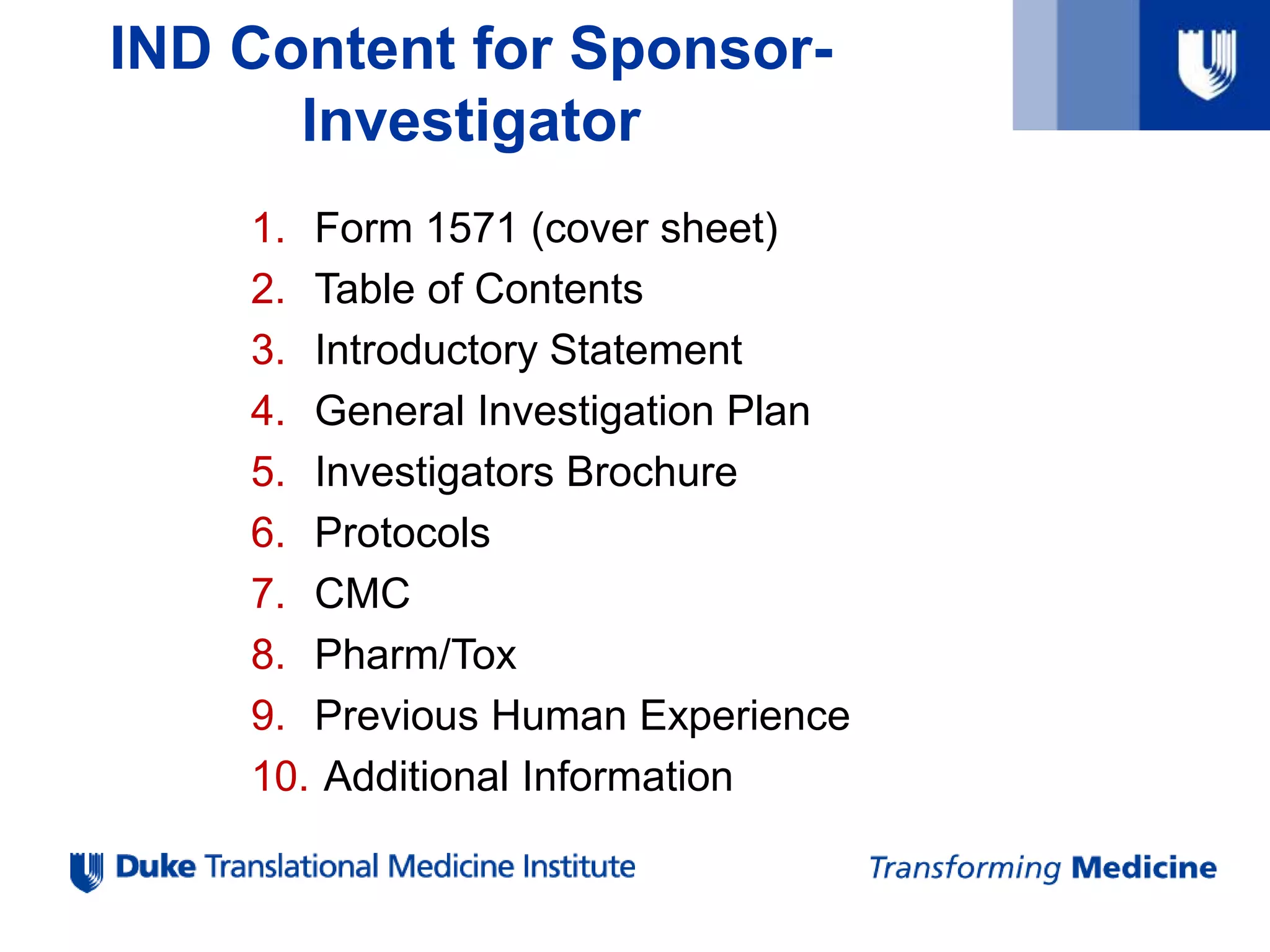 IND Content for Sponsor-Investigator

1. Form 1571 (cover sheet)
2. Table of Contents
3. Introductory Statement
4. General Investigation Plan
5. Investigators Brochure
6. Protocols
7. CMC
8. Pharm/Tox
9. Previous Human Experience
10. Additional Information

Duke Translational Medicine Institute

Transforming Medicine